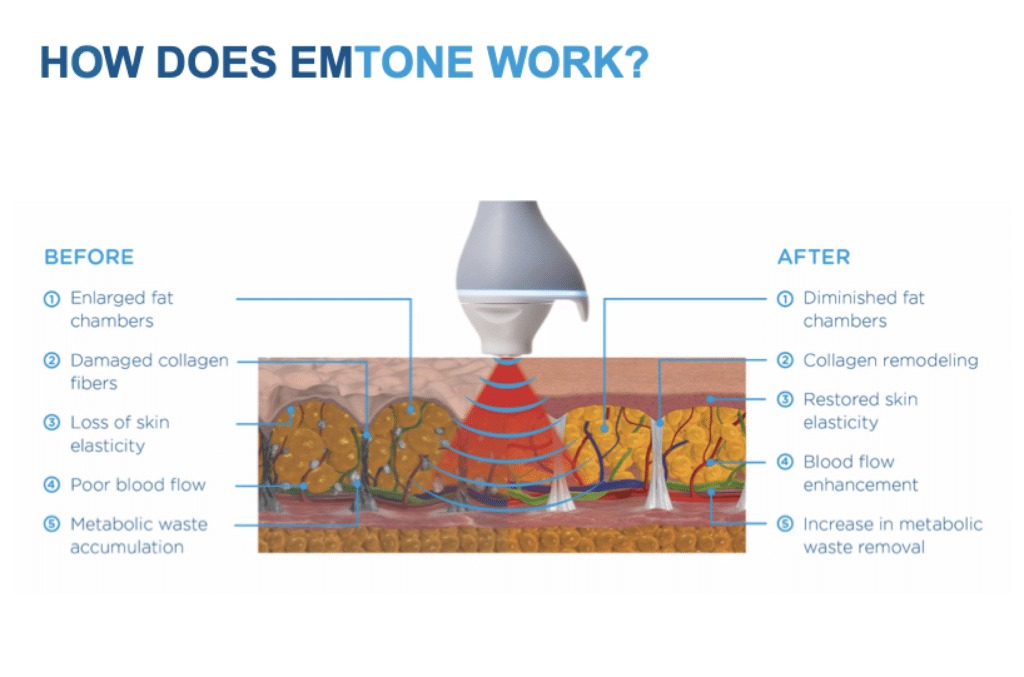 HOW DOES EMTONE WORK?

BEFORE

① Enlarged fat chambers

② Damaged collagen fibers

③ Loss of skin elasticity

④ Poor blood flow

⑤ Metabolic waste accumulation

AFTER

① Diminished fat chambers

② Collagen remodeling

③ Restored skin elasticity

④ Blood flow enhancement

⑤ Increase in metabolic waste removal